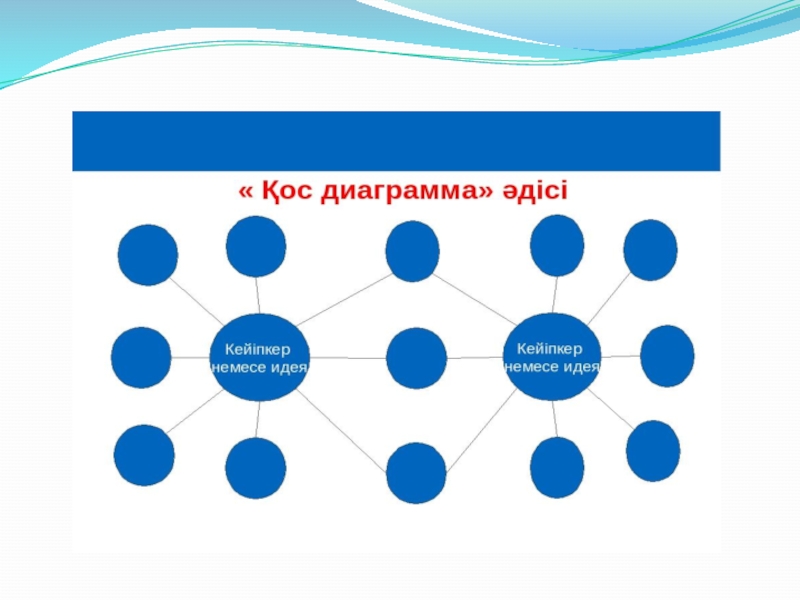 « Қос диаграмма» әдісі

Кейіпкер немесе идея

Кейіпкер немесе идея